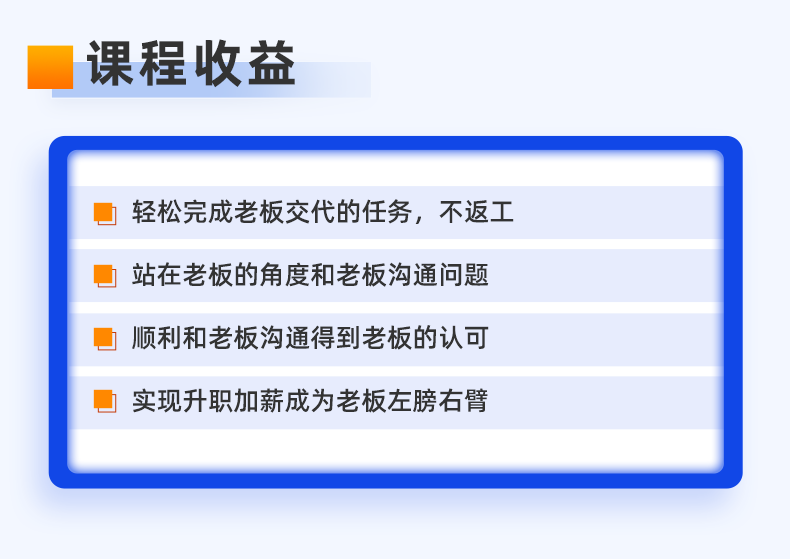 课程收益

轻松完成老板交代的任务，不返工

站在老板的角度和老板沟通问题

顺利和老板沟通得到老板的认可

实现升职加薪成为老板左膀右臂